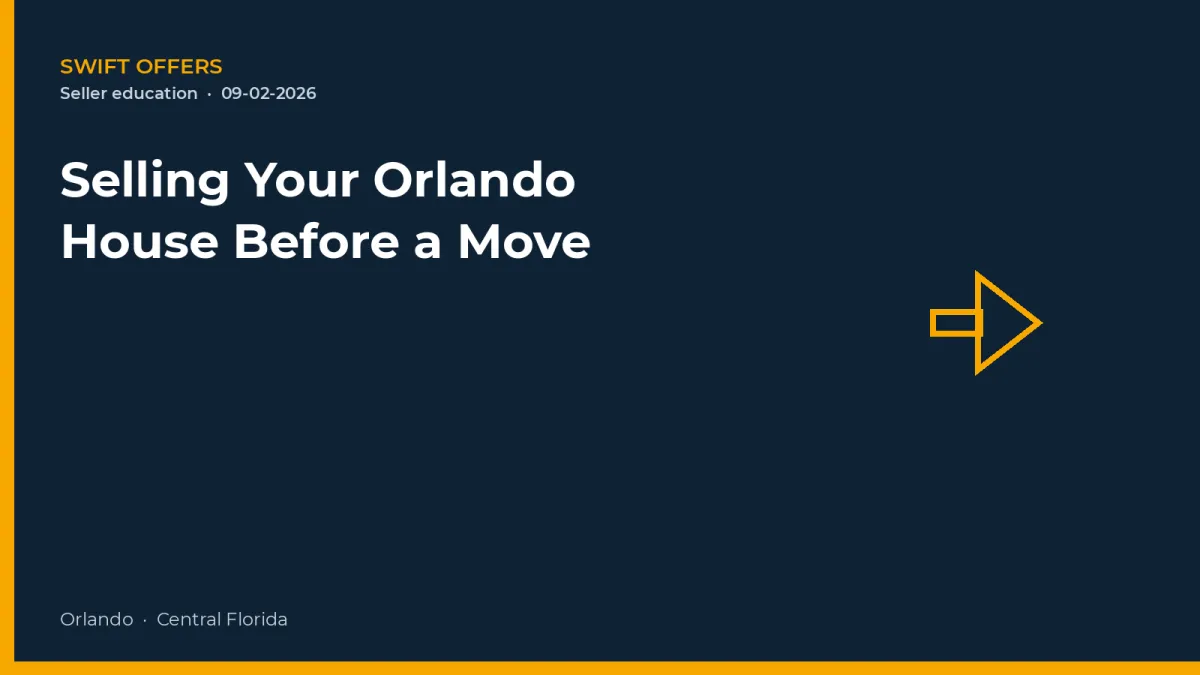 SWIFT OFFERS
Seller education · 09-02-2026

Selling Your Orlando House Before a Move

Orlando · Central Florida